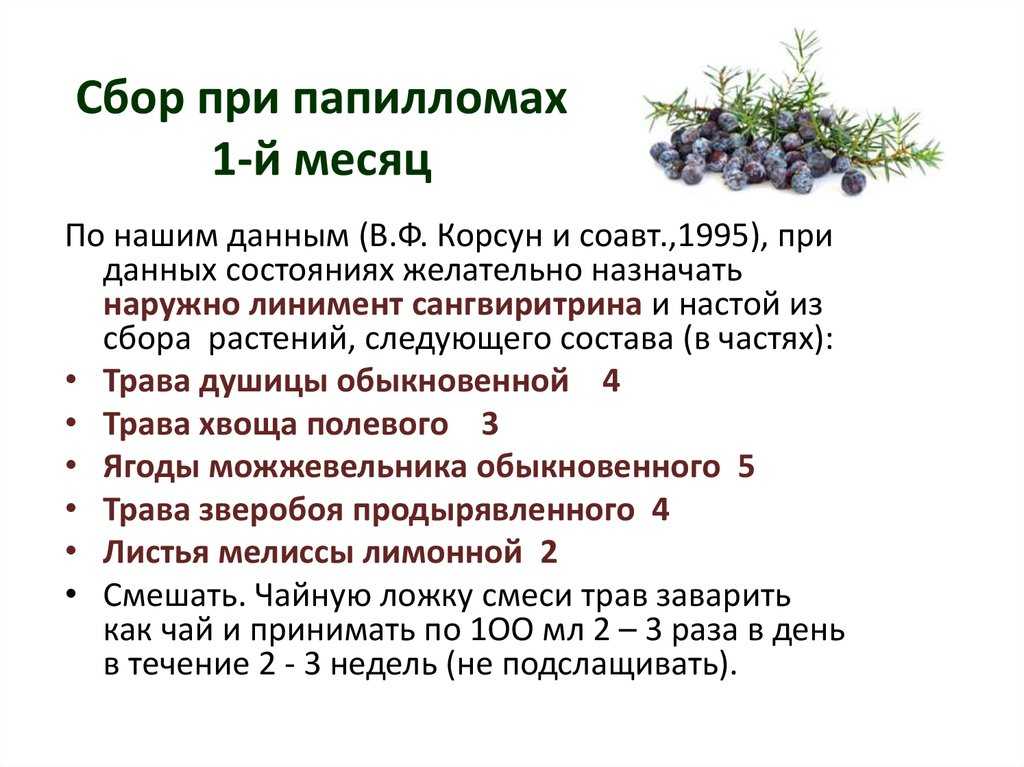 Сбор при папилломах
1-й месяц

По нашим данным (В.Ф. Корсун и соавт.,1995), при данных состояниях желательно назначать наружно линимент сангвиритрина и настой из сбора растений, следующего состава (в частях):

• Трава душицы обыкновенной 4
• Трава хвоща полевого 3
• Ягоды можжевельника обыкновенного 5
• Трава зверобоя продырявленного 4
• Листья мелиссы лимонной 2
• Смешать. Чайную ложку смеси трав заварить как чай и принимать по 1ОО мл 2 – 3 раза в день в течение 2 - 3 недель (не подслащивать).